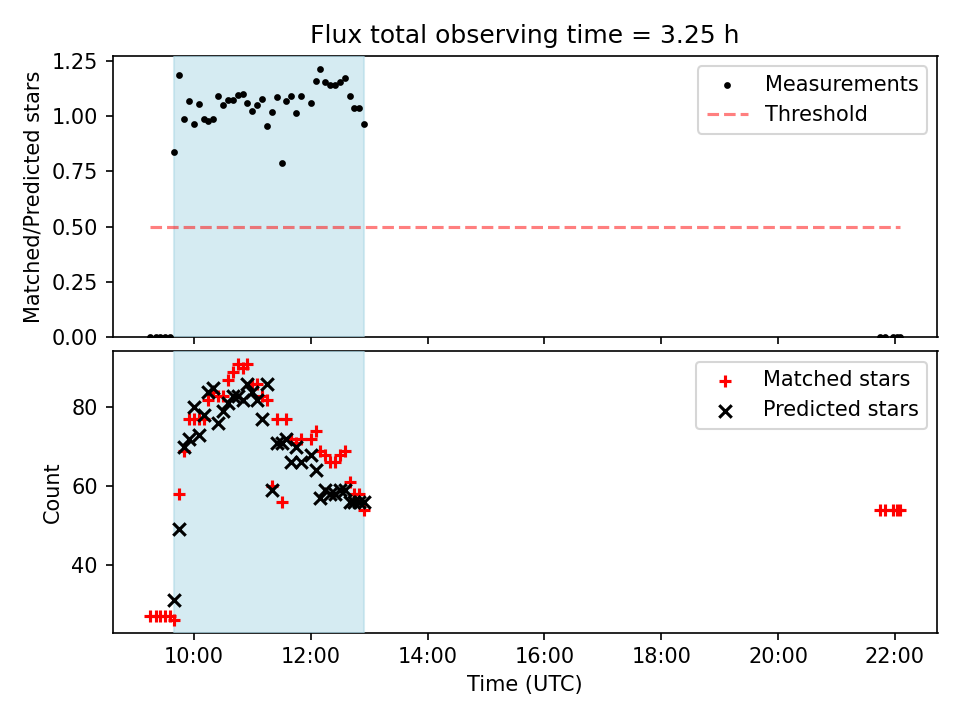 Flux total observing time = 3.25 h

Matched/Predicted stars

1.25
1.00
0.75
0.50
0.25
0.00

Measurements
Threshold

Count

80
60
40

Matched stars
Predicted stars

10:00
12:00
14:00
16:00
18:00
20:00
22:00

Time (UTC)